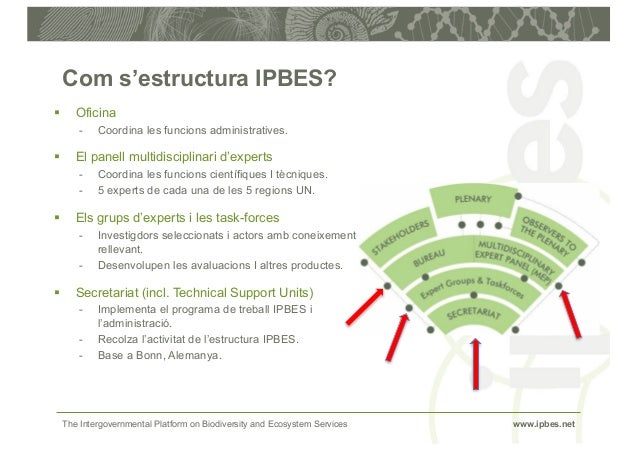 Com s'estructura IPBES?

▪ Oficina
- Coordina les funcions administratives.

▪ El panell multidisciplinari d'experts
- Coordina les funcions científiques I tècniques.
- 5 experts de cada una de les 5 regions UN.

▪ Els grups d'experts i les task-forces
- Investigdors seleccionats i actors amb coneixement rellevant.
- Desenvolupen les avaluacions I altres productes.

▪ Secretariat (incl. Technical Support Units)
- Implementa el programa de treball IPBES i l'administració.
- Recolza l'activitat de l'estructura IPBES.
- Base a Bonn, Alemanya.

PLENARY
STAKEHOLDERS
OBSERVERS TO THE PLENARY
BUREAU
MULTIDISCIPLINARY EXPERT PANEL (MEP)
Expert Groups & Taskforces
SECRETARIAT

ipbes

The Intergovernmental Platform on Biodiversity and Ecosystem Services
www.ipbes.net